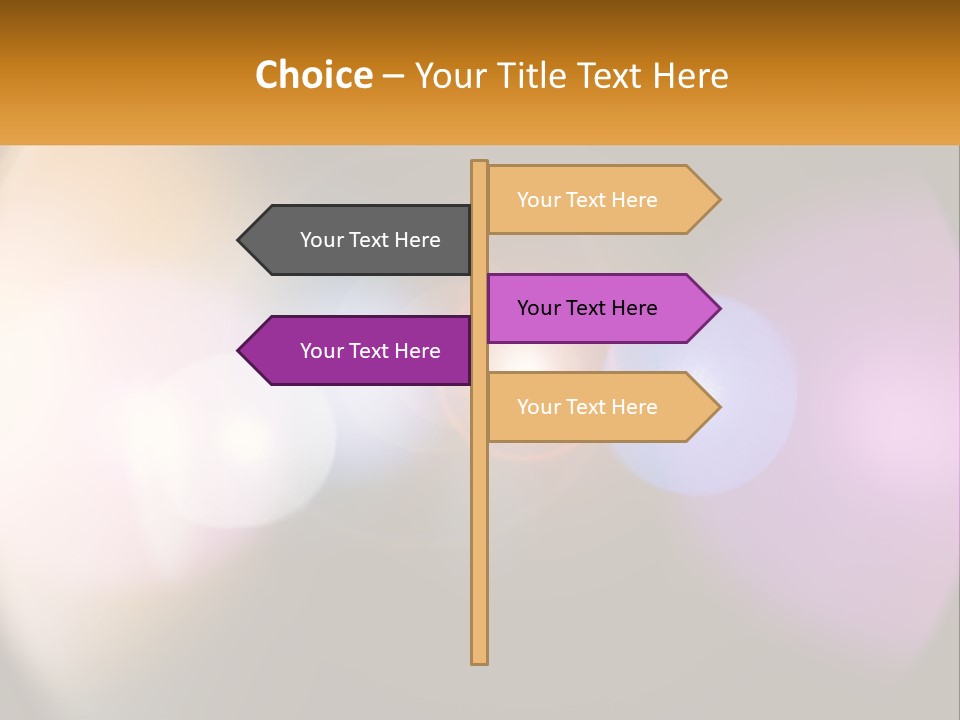 Choice – Your Title Text Here

Your Text Here

Your Text Here

Your Text Here

Your Text Here

Your Text Here